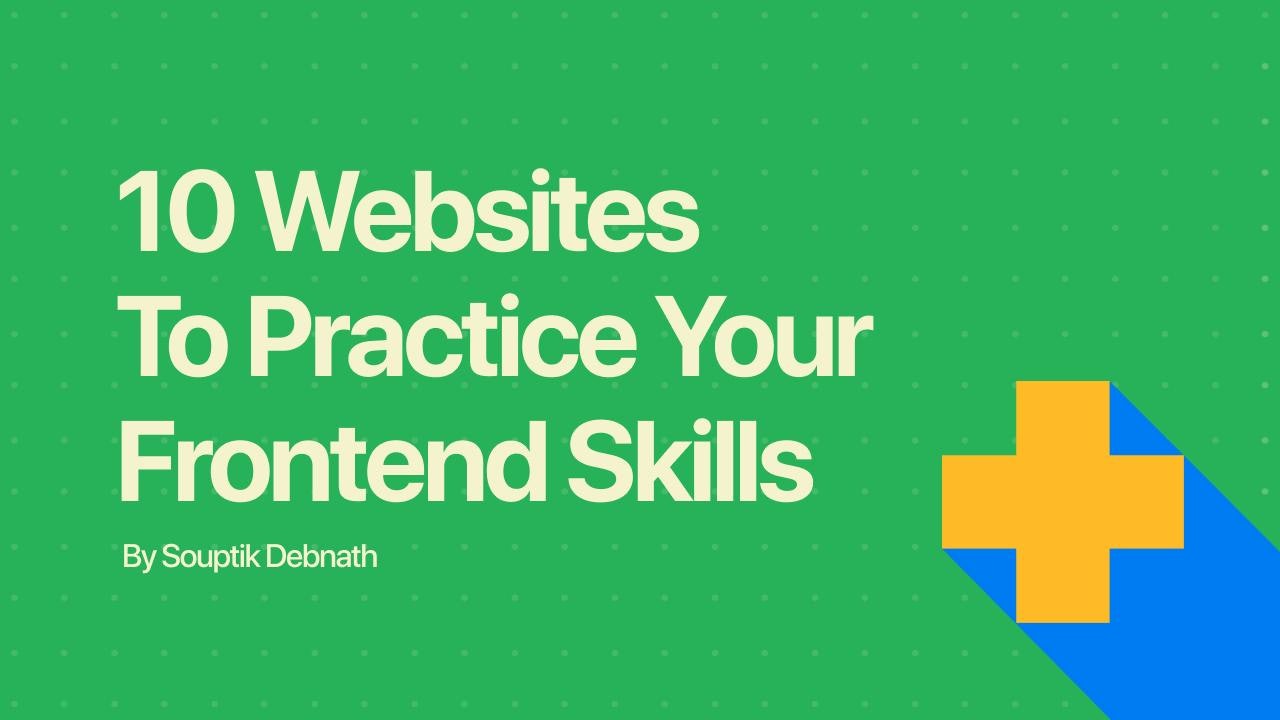 10 Websites
To Practice Your
Frontend Skills

By Souptik Debnath